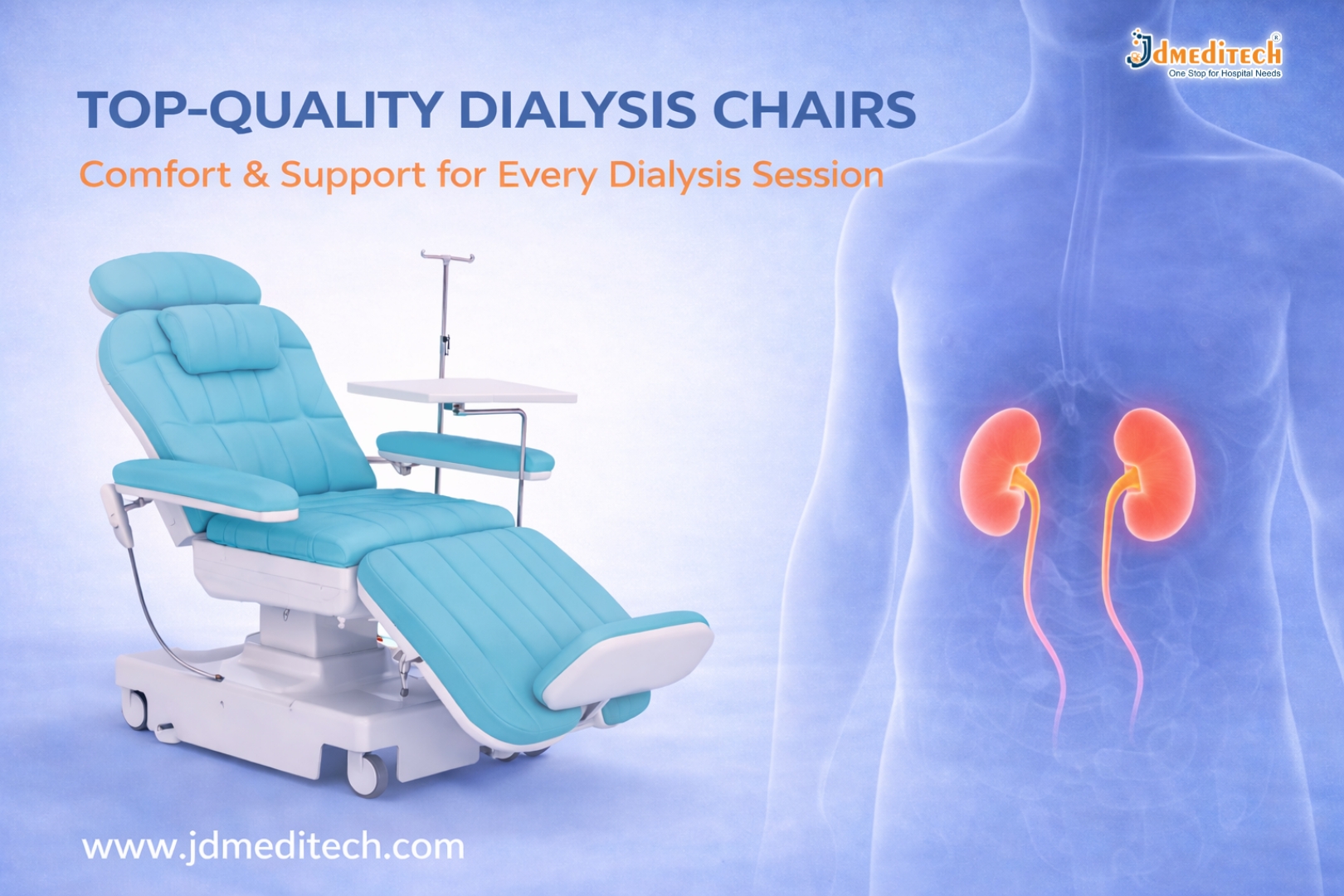 Jdmeditech®
One Stop for Hospital Needs

TOP-QUALITY DIALYSIS CHAIRS

Comfort & Support for Every Dialysis Session

www.jdmeditech.com